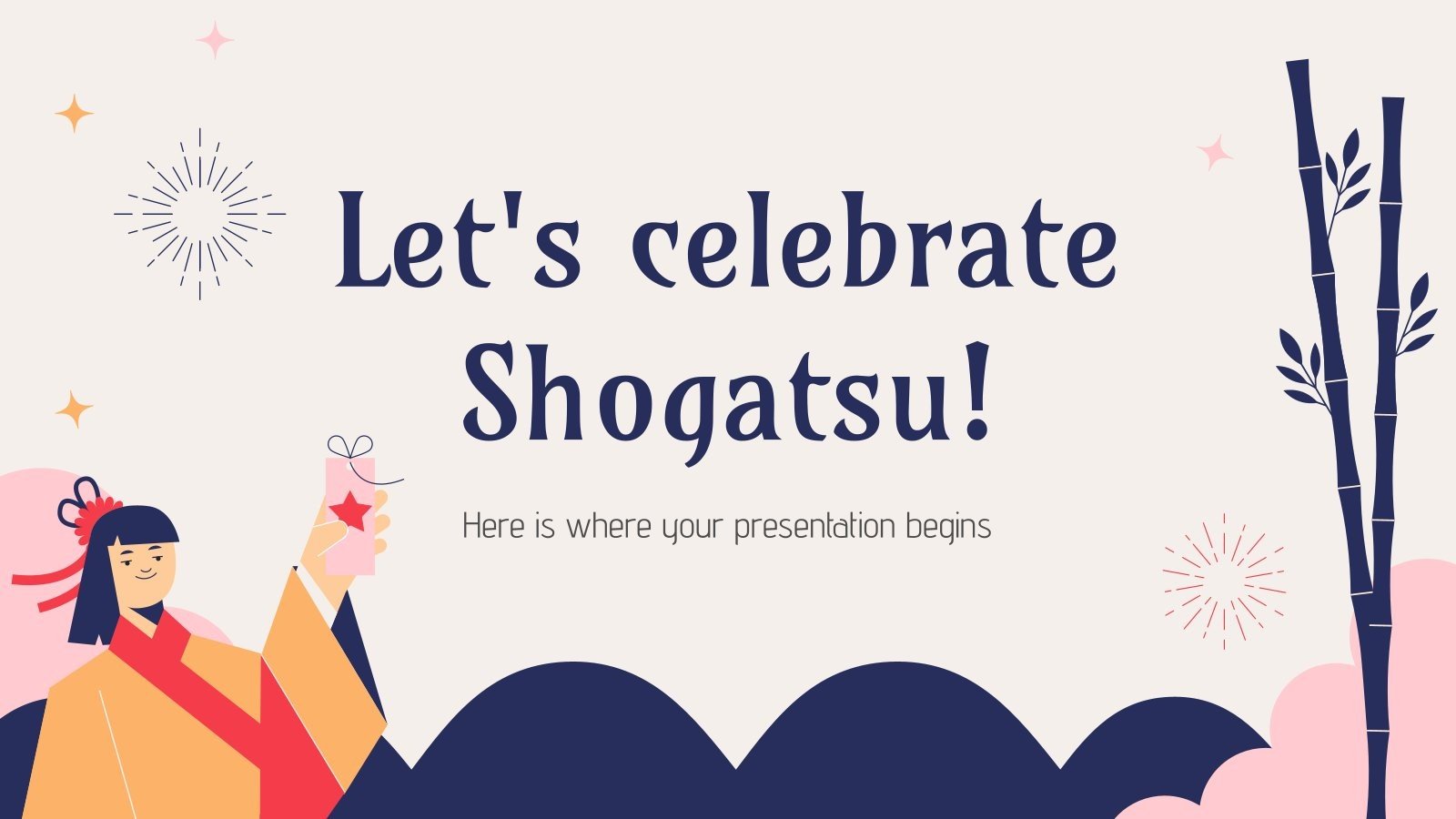 Let's celebrate Shogatsu!

Here is where your presentation begins